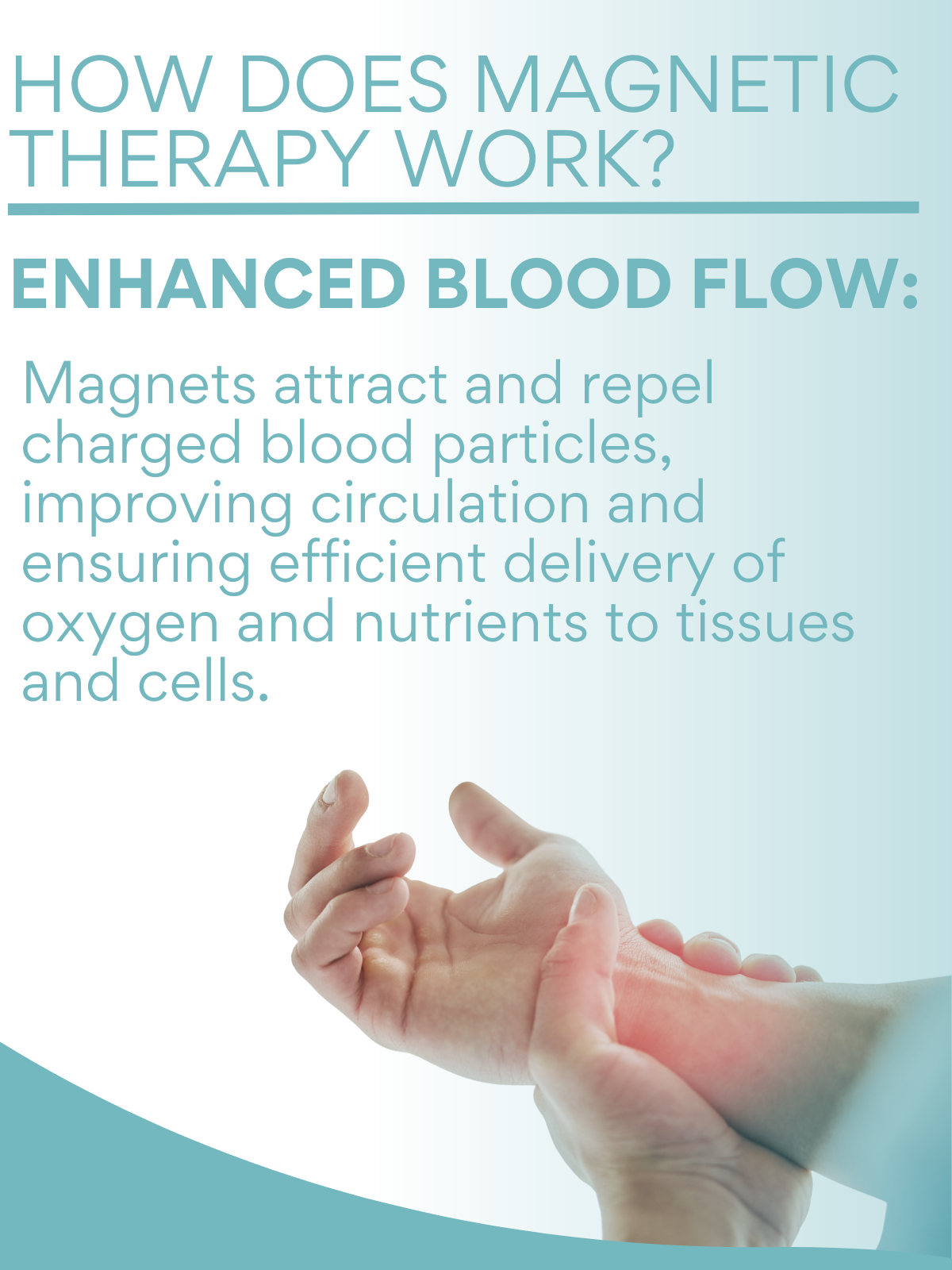 HOW DOES MAGNETIC THERAPY WORK?

ENHANCED BLOOD FLOW:

Magnets attract and repel charged blood particles, improving circulation and ensuring efficient delivery of oxygen and nutrients to tissues and cells.